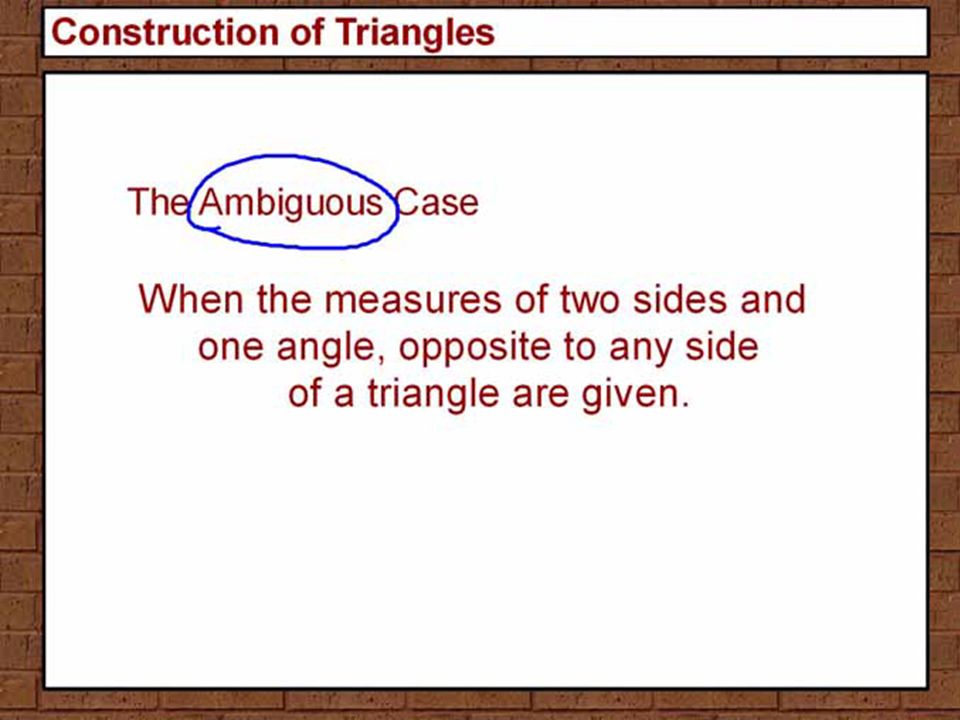 Construction of Triangles

The Ambiguous Case

When the measures of two sides and one angle, opposite to any side of a triangle are given.